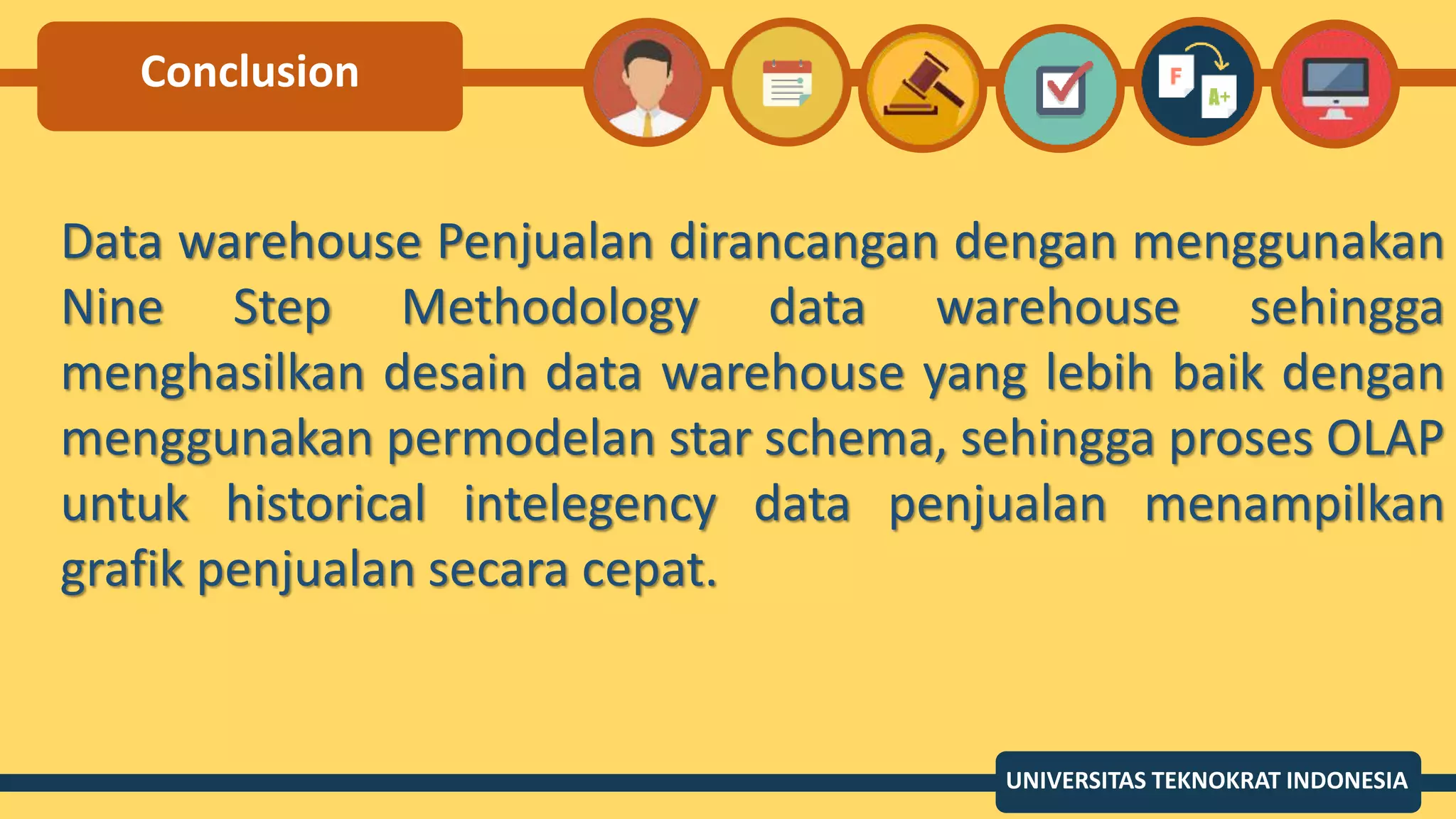 Conclusion

F

A+

Data warehouse Penjualan dirancangan dengan menggunakan Nine Step Methodology data warehouse sehingga menghasilkan desain data warehouse yang lebih baik dengan menggunakan permodelan star schema, sehingga proses OLAP untuk historical intelegency data penjualan menampilkan grafik penjualan secara cepat.

UNIVERSITAS TEKNOKRAT INDONESIA